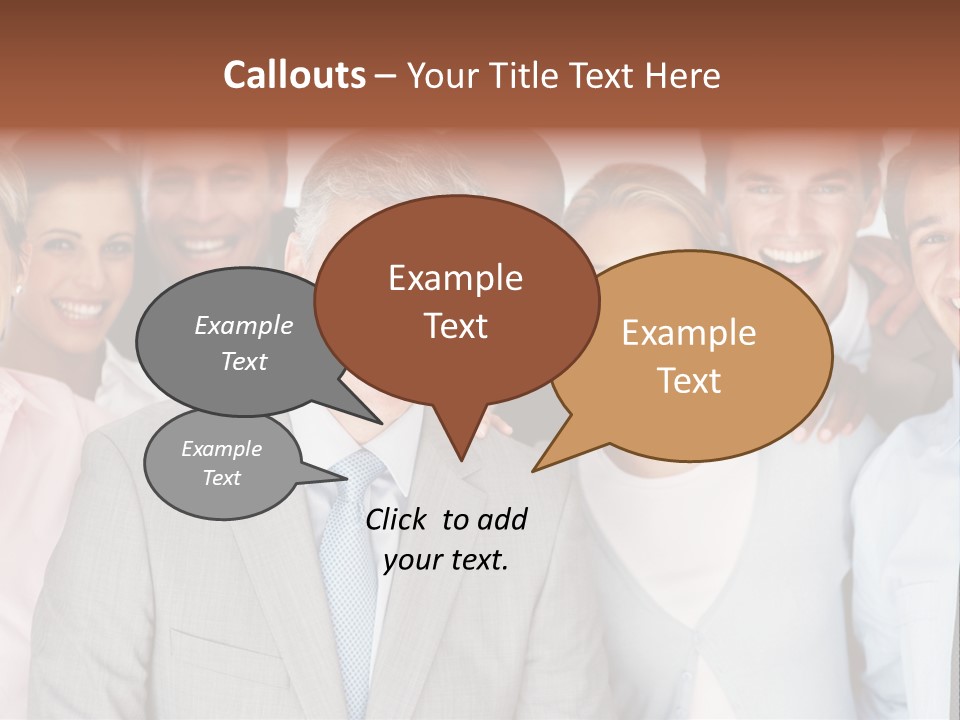 Callouts – Your Title Text Here

Example Text

Example Text

Example Text

Example Text

Click to add your text.